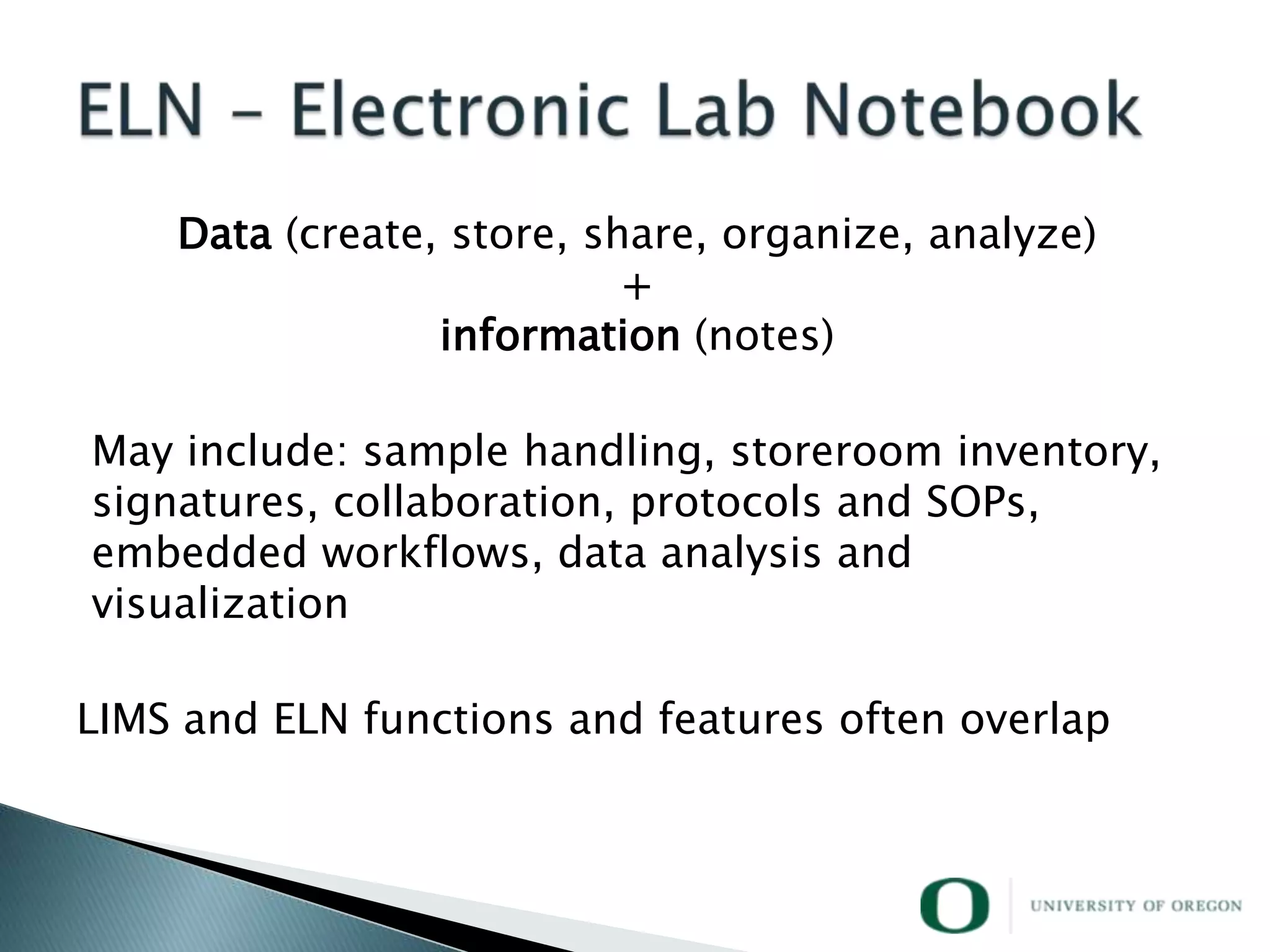 ELN – Electronic Lab Notebook

Data (create, store, share, organize, analyze)
+
information (notes)

May include: sample handling, storeroom inventory, signatures, collaboration, protocols and SOPs, embedded workflows, data analysis and visualization

LIMS and ELN functions and features often overlap

O UNIVERSITY OF OREGON